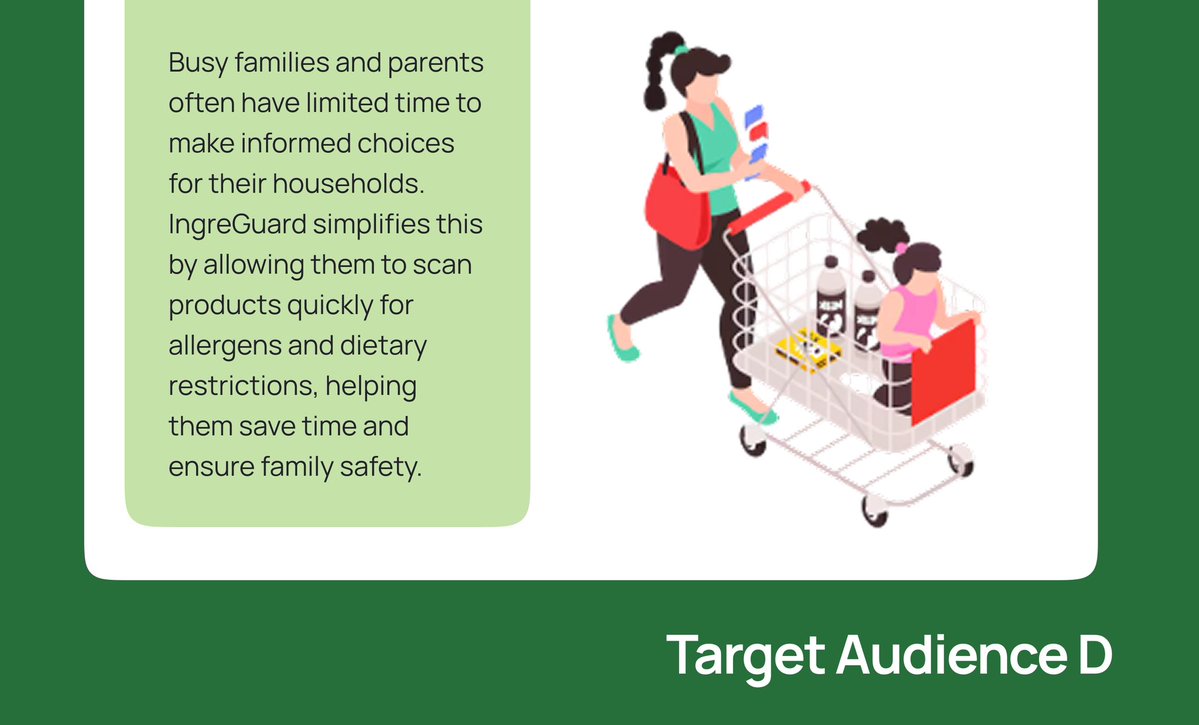 Busy families and parents often have limited time to make informed choices for their households. IngreGuard simplifies this by allowing them to scan products quickly for allergens and dietary restrictions, helping them save time and ensure family safety.

Target Audience D